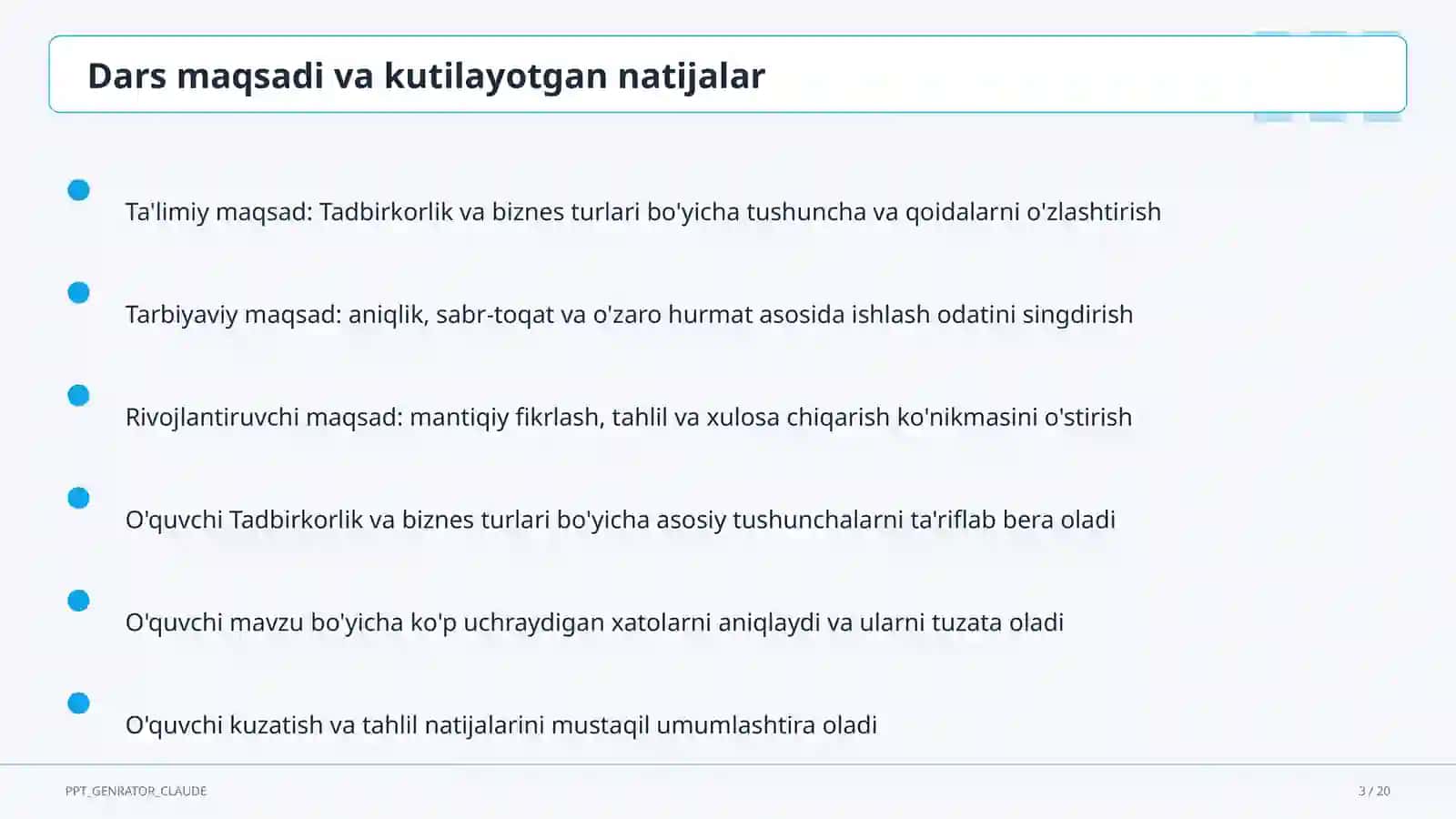 Dars maqsadi va kutilayotgan natijalar

Ta'limiy maqsad: Tadbirkorlik va biznes turlari bo'yicha tushuncha va qoidalarni o'zlashtirish

Tarbiyaviy maqsad: aniqlik, sabr-toqat va o'zaro hurmat asosida ishlash odatini singdirish

Rivojlantiruvchi maqsad: mantiqiy fikrlash, tahlil va xulosa chiqarish ko'nikmasini o'stirish

O'quvchi Tadbirkorlik va biznes turlari bo'yicha asosiy tushunchalarni ta'riflab bera oladi

O'quvchi mavzu bo'yicha ko'p uchraydigan xatolarni aniqlaydi va ularni tuzata oladi

O'quvchi kuzatish va tahlil natijalarini mustaqil umumlashtira oladi

PPT_GENRATOR_CLAUDE

3 / 20